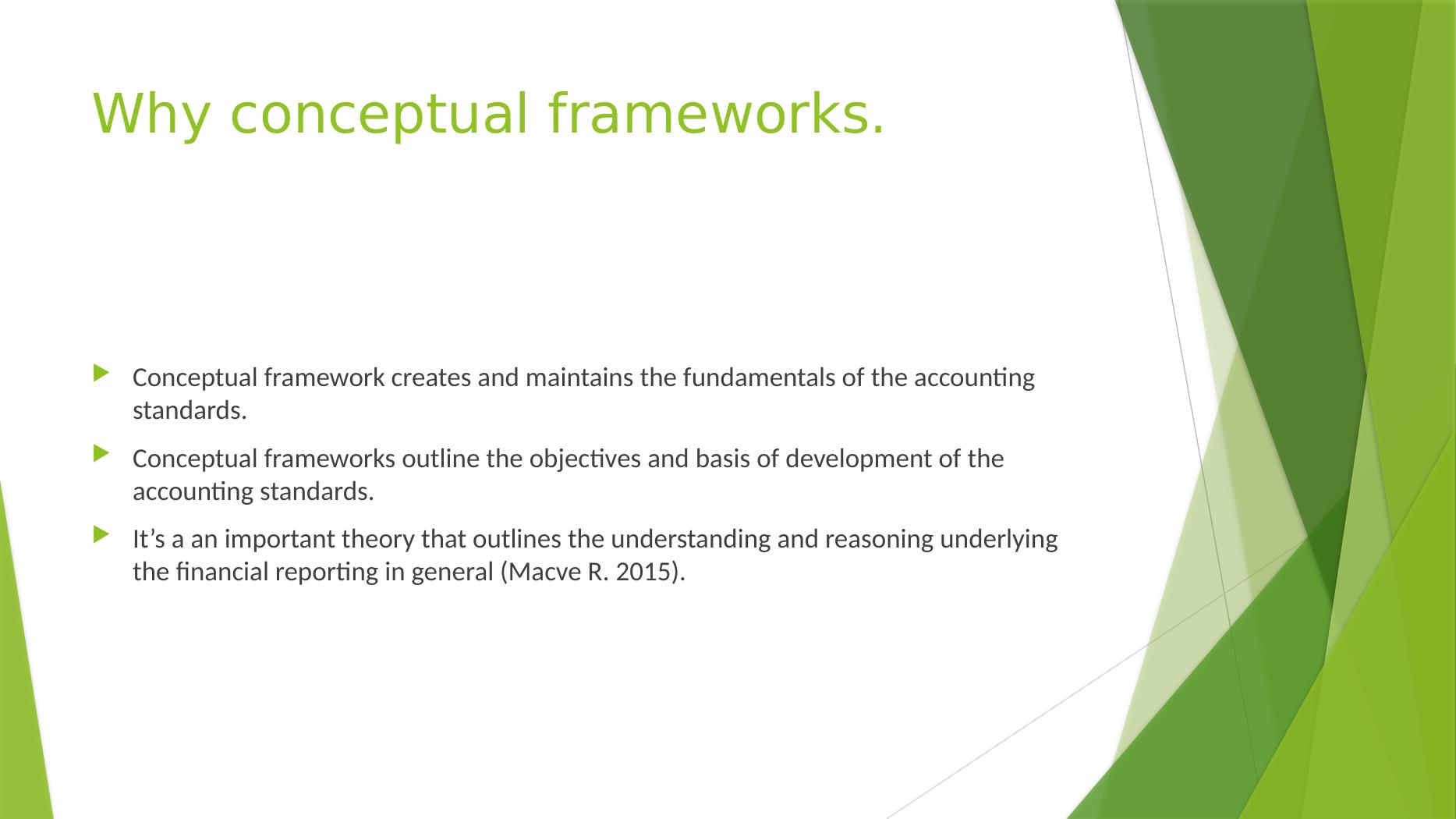 Why conceptual frameworks.

Conceptual framework creates and maintains the fundamentals of the accounting standards.

Conceptual frameworks outline the objectives and basis of development of the accounting standards.

It’s a an important theory that outlines the understanding and reasoning underlying the financial reporting in general (Macve R. 2015).